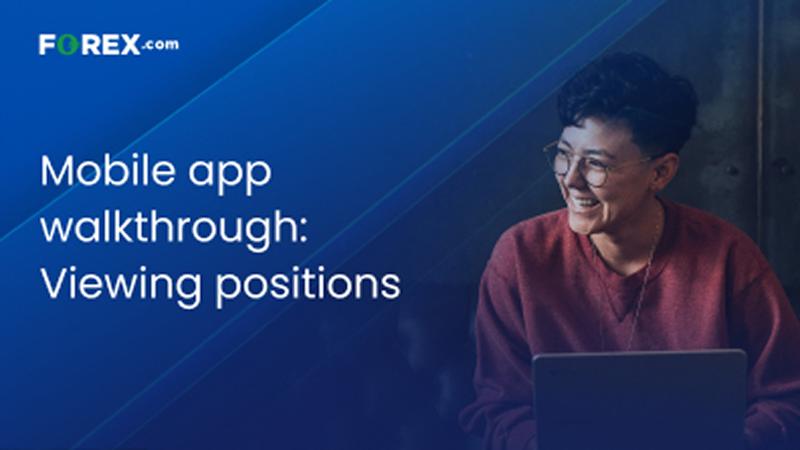 FOREX.com

Mobile app walkthrough: Viewing positions